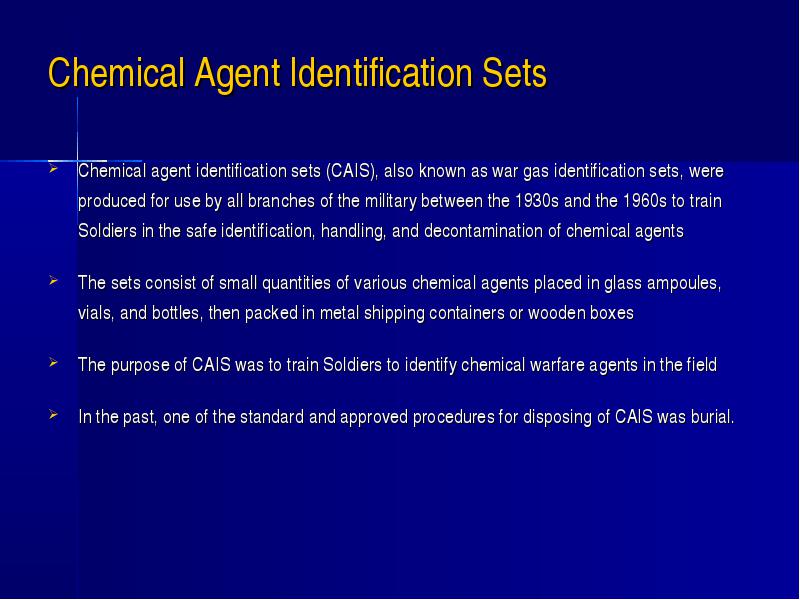 Chemical Agent Identification Sets

➢ Chemical agent identification sets (CAIS), also known as war gas identification sets, were produced for use by all branches of the military between the 1930s and the 1960s to train Soldiers in the safe identification, handling, and decontamination of chemical agents

➢ The sets consist of small quantities of various chemical agents placed in glass ampoules, vials, and bottles, then packed in metal shipping containers or wooden boxes

➢ The purpose of CAIS was to train Soldiers to identify chemical warfare agents in the field

➢ In the past, one of the standard and approved procedures for disposing of CAIS was burial.